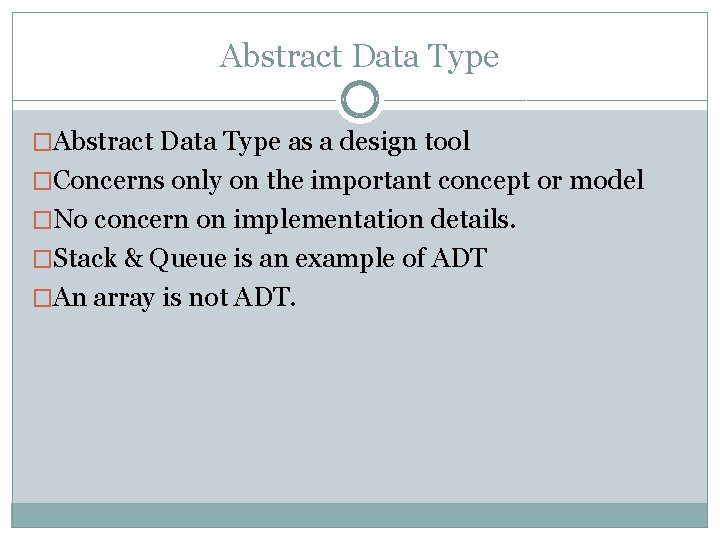 Abstract Data Type

□Abstract Data Type as a design tool
□Concerns only on the important concept or model
□No concern on implementation details.
□Stack & Queue is an example of ADT
□An array is not ADT.